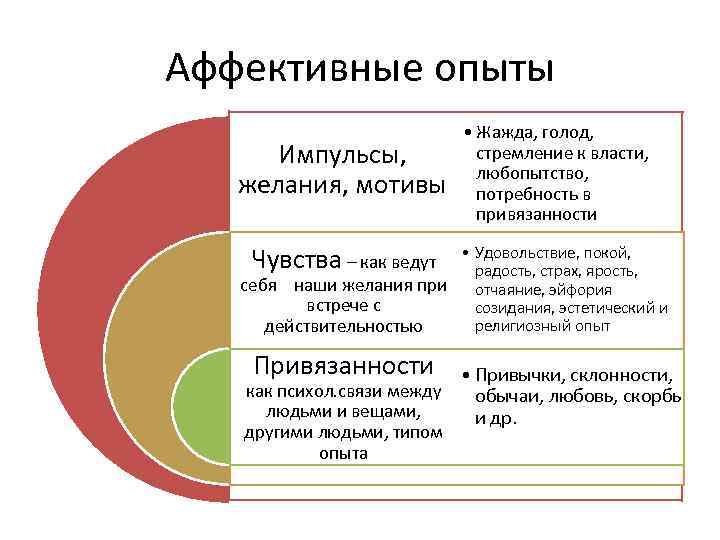 Аффективные опыты

Импульсы, желания, мотивы

• Жажда, голод, стремление к власти, любопытство, потребность в привязанности

Чувства – как ведут себя наши желания при встрече с действительностью

• Удовольствие, покой, радость, страх, ярость, отчаяние, эйфория созидания, эстетический и религиозный опыт

Привязанности как психол.связи между людьми и вещами, другими людьми, типом опыта

• Привычки, склонности, обычаи, любовь, скорбь и др.